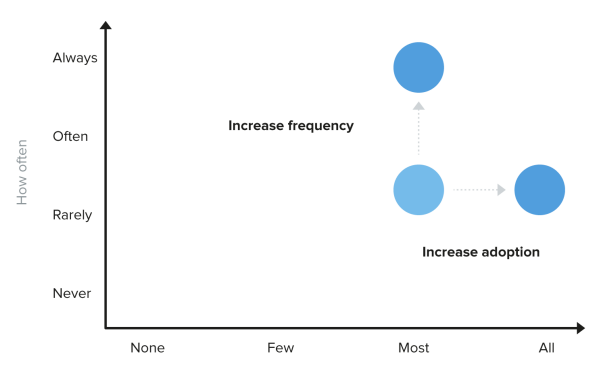 How often

Always

Often

Rarely

Never

Increase frequency

Increase adoption

None

Few

Most

All